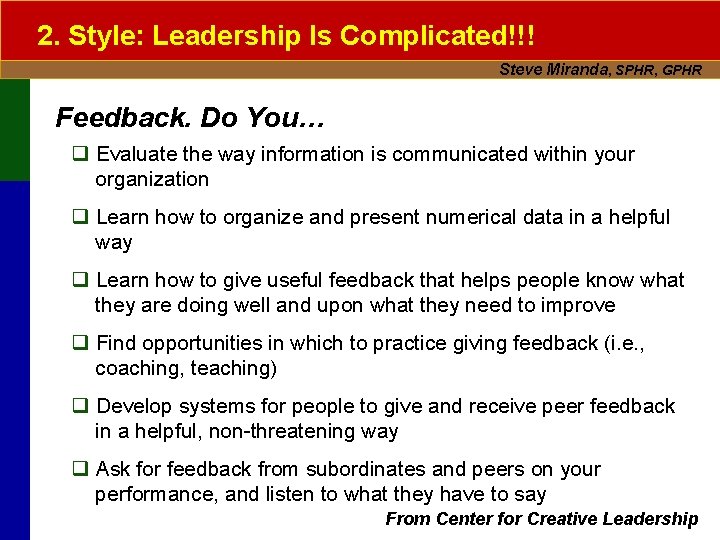 2. Style: Leadership Is Complicated!!!

Steve Miranda, SPHR, GPHR

Feedback. Do You…

❑ Evaluate the way information is communicated within your organization

❑ Learn how to organize and present numerical data in a helpful way

❑ Learn how to give useful feedback that helps people know what they are doing well and upon what they need to improve

❑ Find opportunities in which to practice giving feedback (i.e., coaching, teaching)

❑ Develop systems for people to give and receive peer feedback in a helpful, non-threatening way

❑ Ask for feedback from subordinates and peers on your performance, and listen to what they have to say

From Center for Creative Leadership